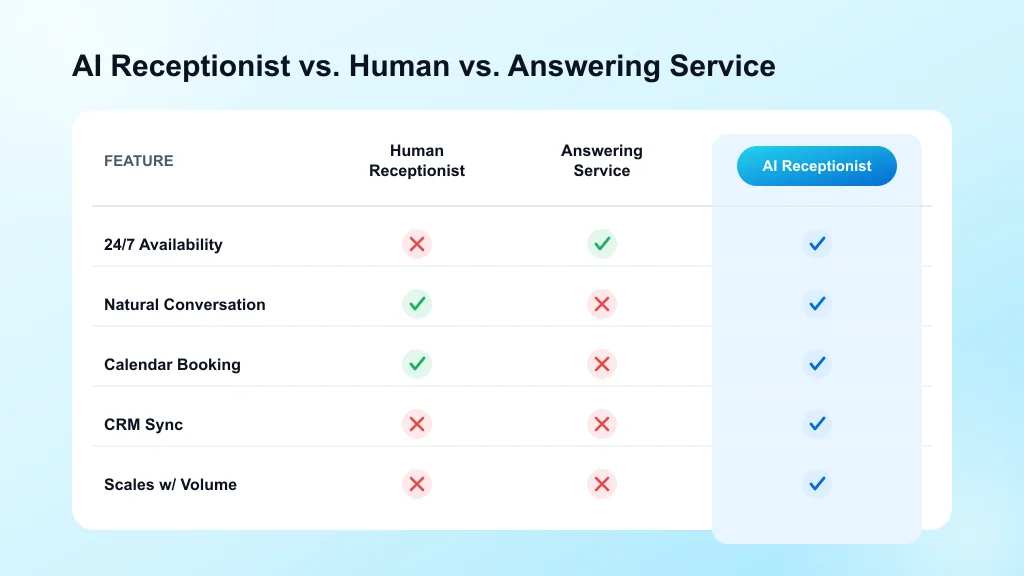 AI Receptionist vs. Human vs. Answering Service

| FEATURE | Human Receptionist | Answering Service | AI Receptionist |
|---|---|---|---|
| 24/7 Availability | ✗ | ✓ | ✓ |
| Natural Conversation | ✓ | ✗ | ✓ |
| Calendar Booking | ✓ | ✗ | ✓ |
| CRM Sync | ✗ | ✗ | ✓ |
| Scales w/ Volume | ✗ | ✗ | ✓ |